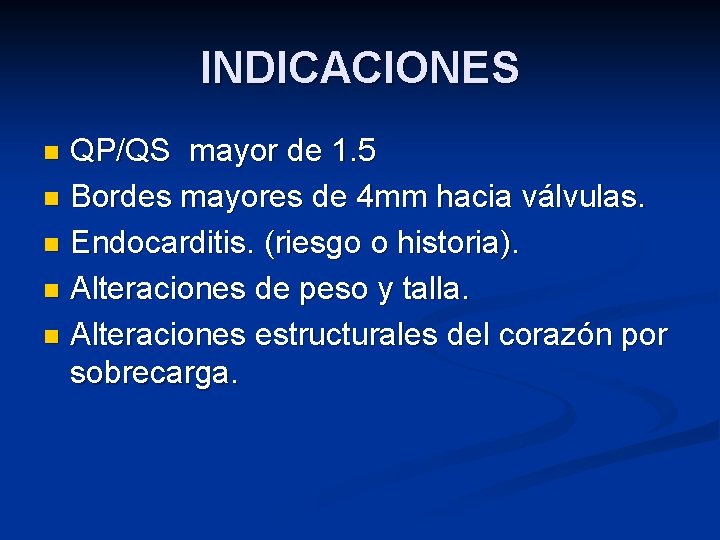 INDICACIONES

- QP/QS mayor de 1.5
- Bordes mayores de 4mm hacia válvulas.
- Endocarditis. (riesgo o historia).
- Alteraciones de peso y talla.
- Alteraciones estructurales del corazón por sobrecarga.